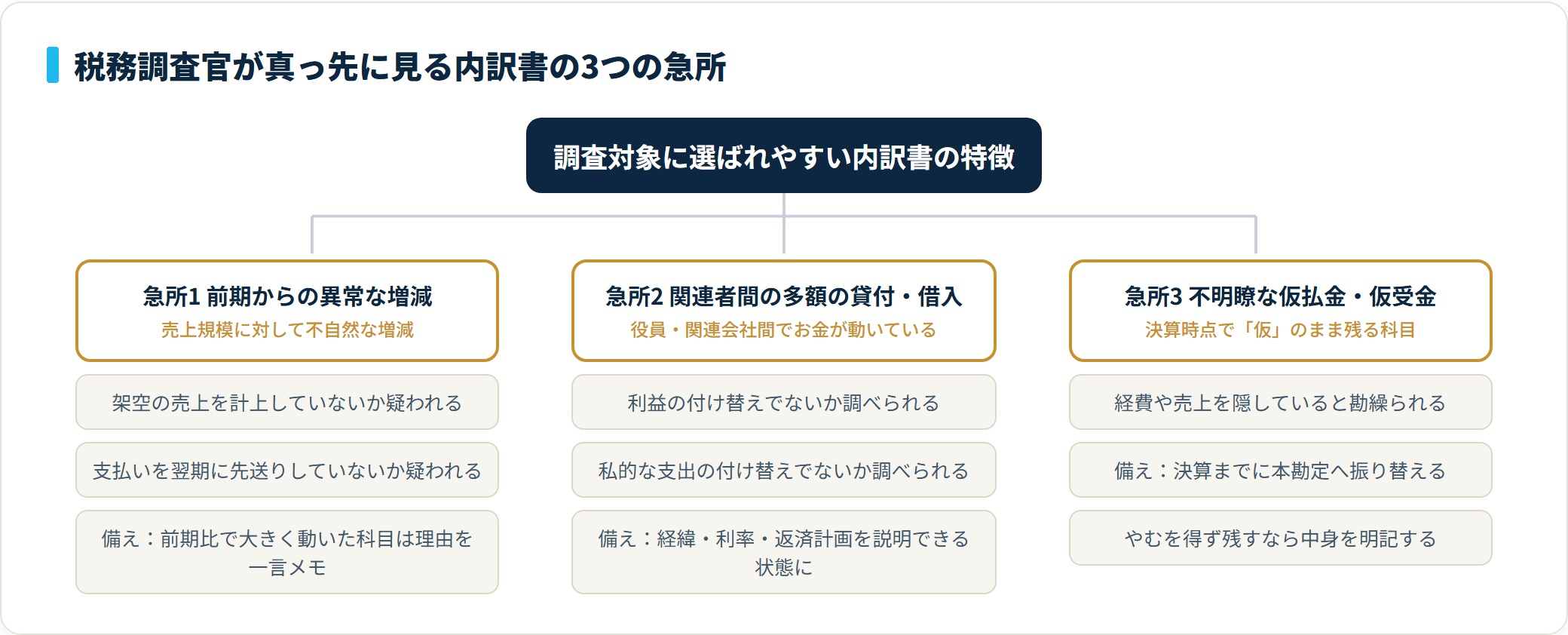 税務調査官が真っ先に見る内訳書の3つの急所

調査対象に選ばれやすい内訳書の特徴

急所1 前期からの異常な増減
売上規模に対して不自然な増減

架空の売上を計上していないか疑われる

支払いを翌期に先送りしていないか疑われる

備え：前期比で大きく動いた科目は理由を一言メモ

急所2 関連者間の多額の貸付・借入
役員・関連会社間でお金が動いている

利益の付け替えでないか調べられる

私的な支出の付け替えでないか調べられる

備え：経緯・利率・返済計画を説明できる状態に

急所3 不明瞭な仮払金・仮受金
決算時点で「仮」のまま残る科目

経費や売上を隠していると勘繰られる

備え：決算までに本勘定へ振り替える

やむを得ず残すなら中身を明記する